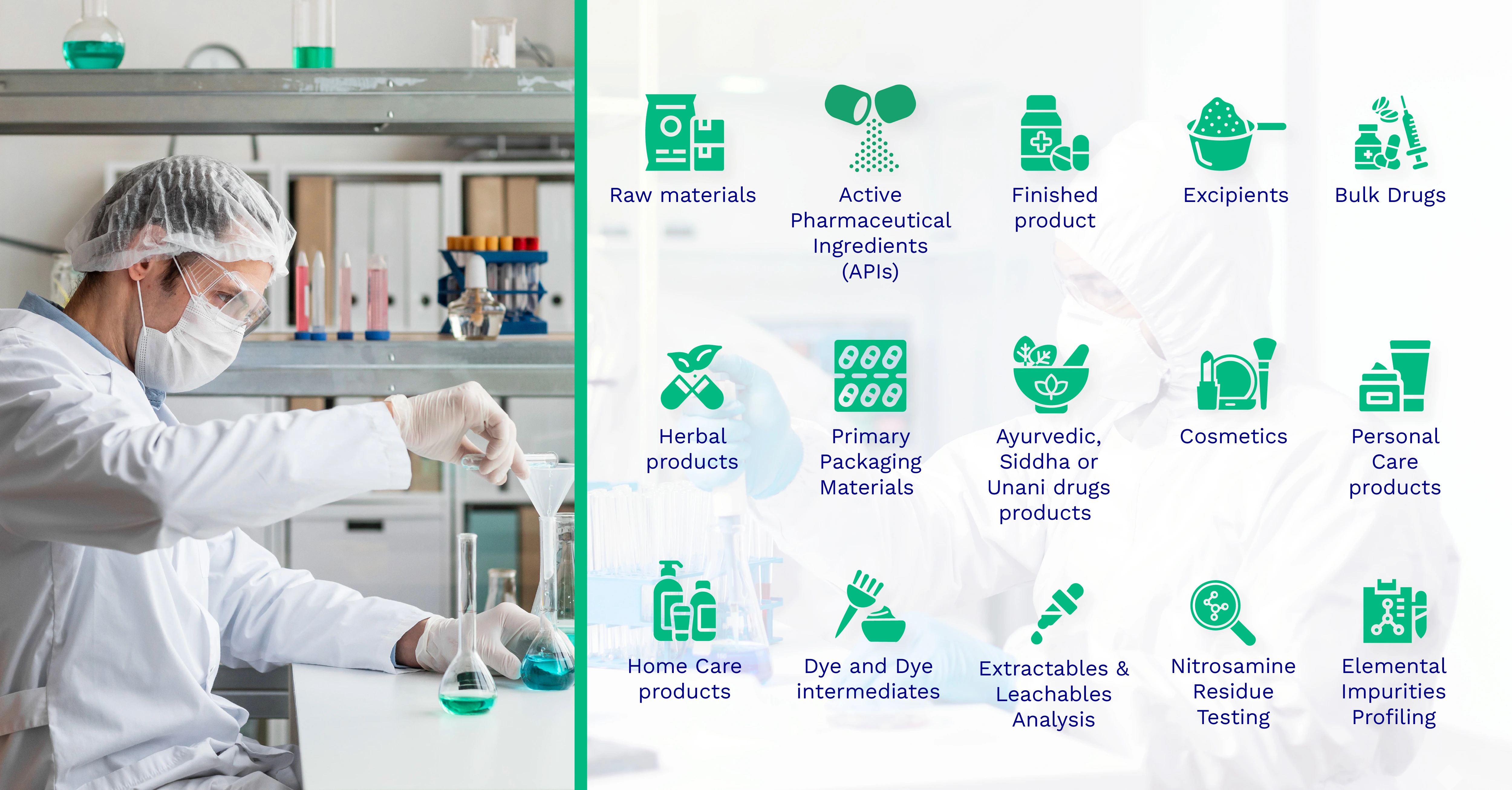 Raw materials

Active Pharmaceutical Ingredients (APIs)

Finished product

Excipients

Bulk Drugs

Herbal products

Primary Packaging Materials

Ayurvedic, Siddha or Unani drugs products

Cosmetics

Personal Care products

Home Care products

Dye and Dye intermediates

Extractables & Leachables Analysis

Nitrosamine Residue Testing

Elemental Impurities Profiling